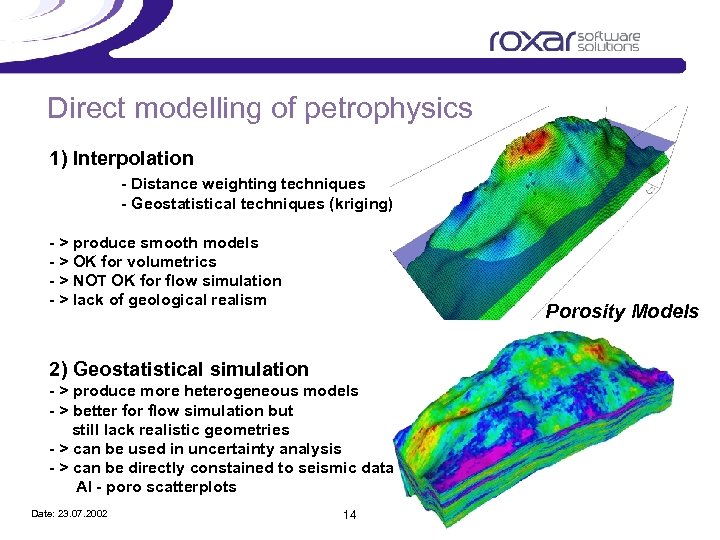 roxar software solutions

Direct modelling of petrophysics

1) Interpolation

- Distance weighting techniques
- Geostatistical techniques (kriging)

- > produce smooth models
- > OK for volumetrics
- > NOT OK for flow simulation
- > lack of geological realism

Porosity Models

2) Geostatistical simulation
- > produce more heterogeneous models
- > better for flow simulation but still lack realistic geometries
- > can be used in uncertainty analysis
- > can be directly constained to seismic data AI - poro scatterplots

Date: 23.07.2002

14